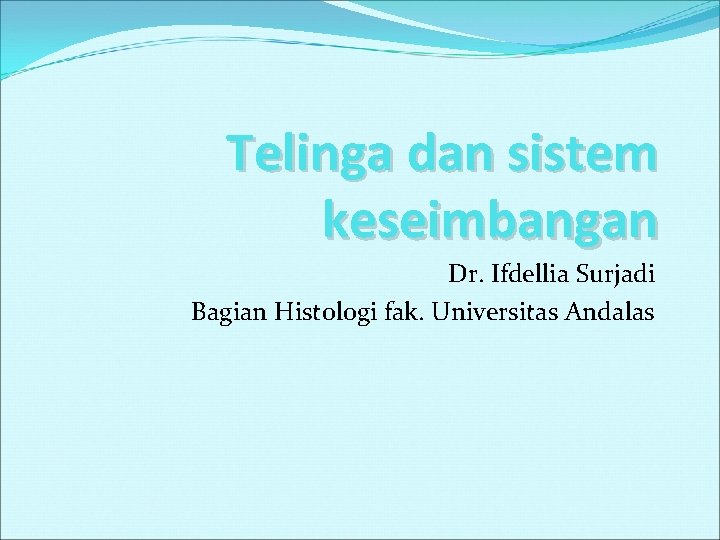 Telinga dan sistem keseimbangan

Dr. Ifdellia Surjadi
Bagian Histologi fak. Universitas Andalas